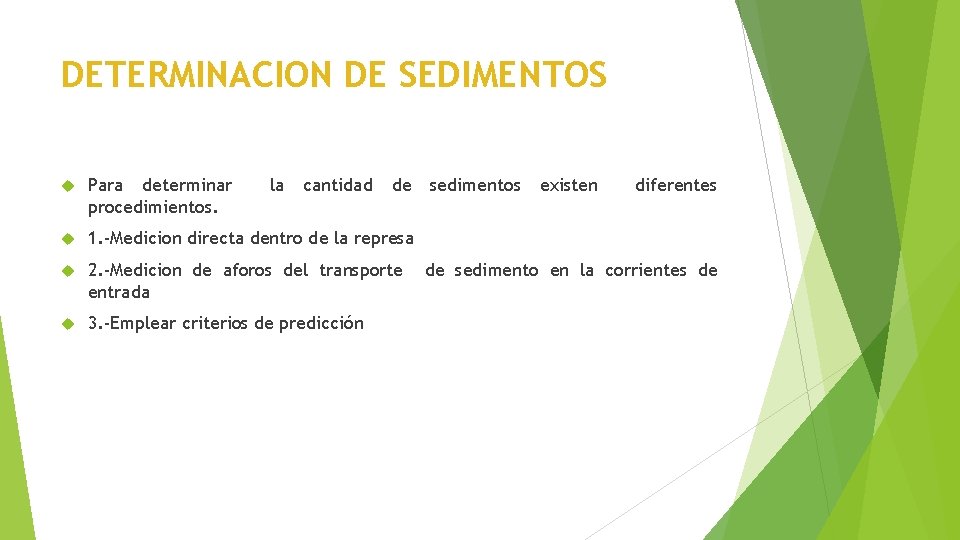 DETERMINACION DE SEDIMENTOS

Para determinar la cantidad de sedimentos existen diferentes procedimientos.

1.-Medicion directa dentro de la represa

2.-Medicion de aforos del transporte de sedimento en la corrientes de entrada

3.-Emplear criterios de predicción